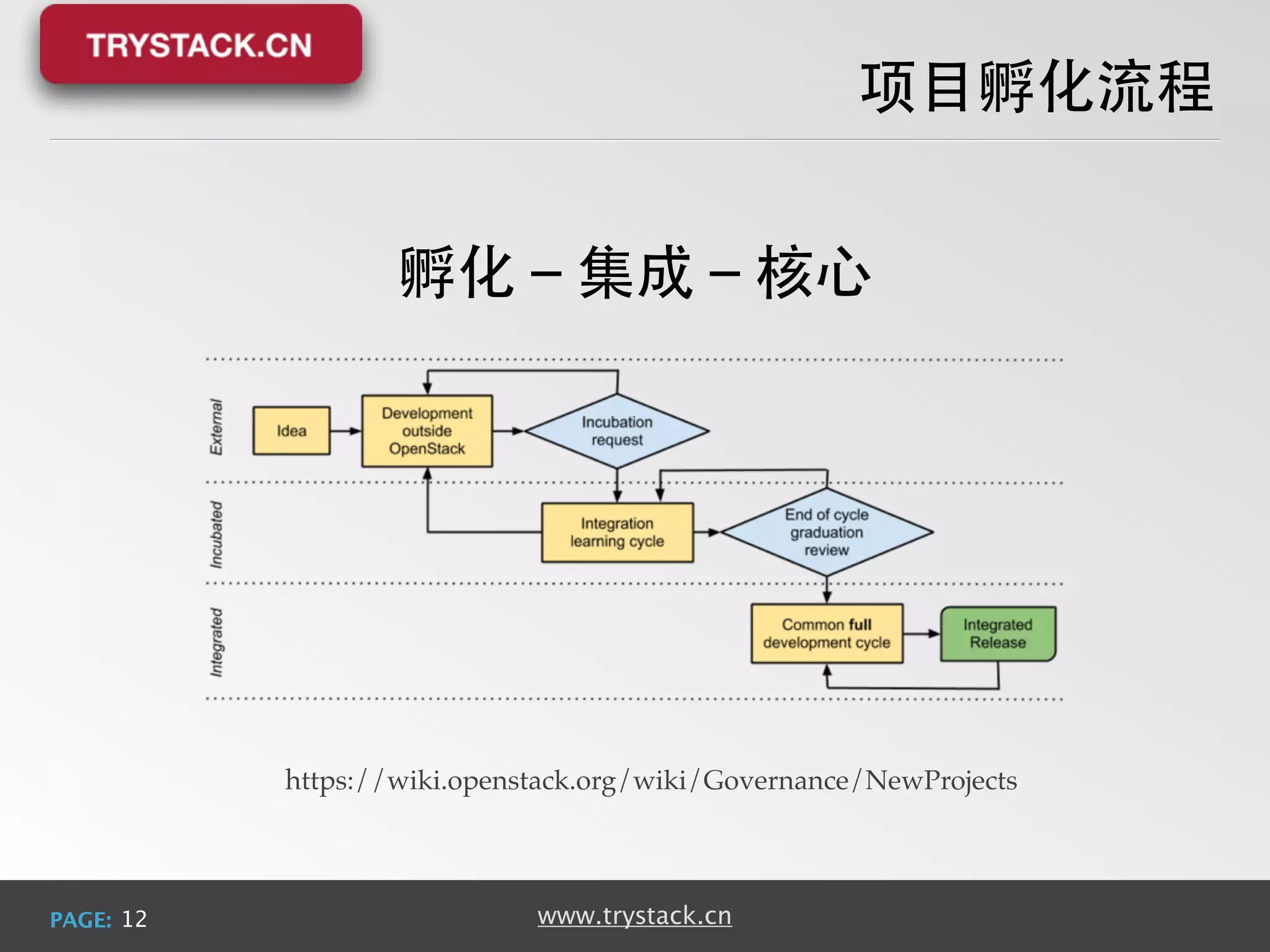 TRYSTACK.CN

项目孵化流程

孵化 – 集成 – 核心

External

Idea

Development outside OpenStack

Incubation request

Incubated

Integration learning cycle

End of cycle graduation review

Integrated

Common full development cycle

Integrated Release

https://wiki.openstack.org/wiki/Governance/NewProjects

PAGE: 12

www.trystack.cn